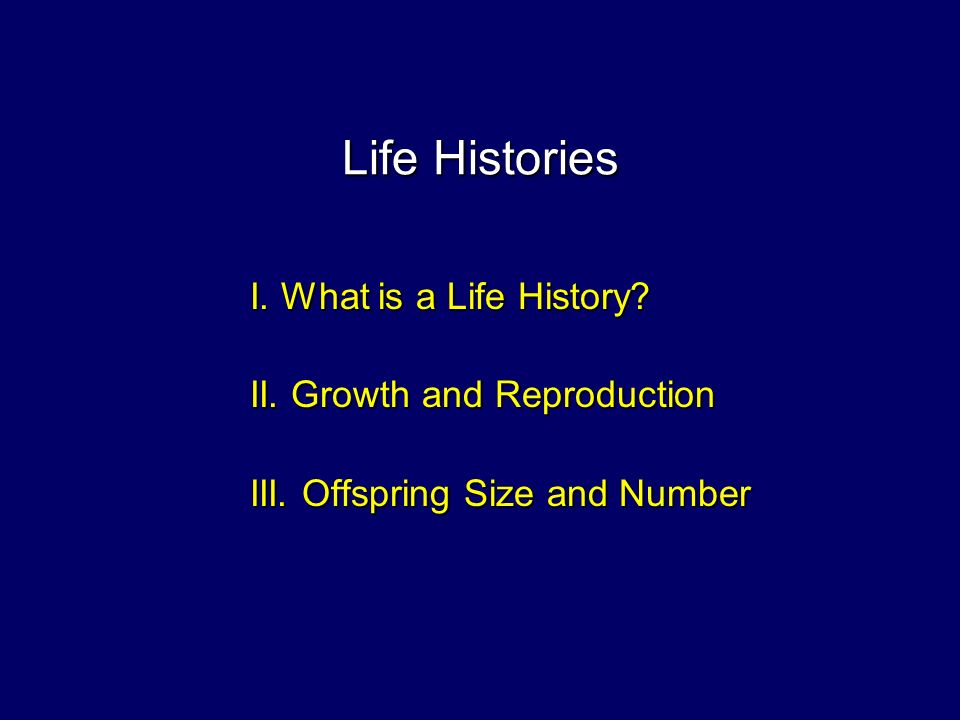 Life Histories

I. What is a Life History?

II. Growth and Reproduction

III. Offspring Size and Number